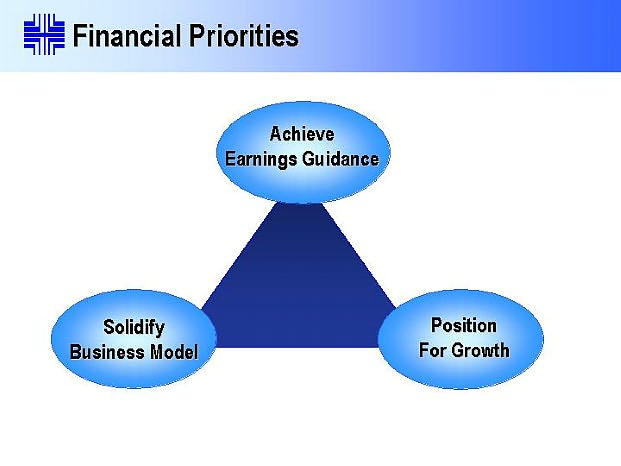 Financial Priorities

Achieve
Earnings Guidance

Solidify
Business Model

Position
For Growth